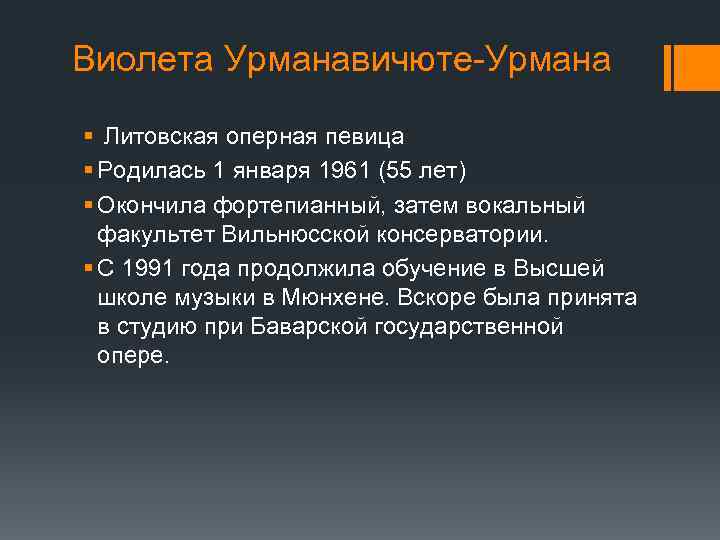 Виолета Урманавичюте-Урмана

▪ Литовская оперная певица
▪ Родилась 1 января 1961 (55 лет)
▪ Окончила фортепианный, затем вокальный факультет Вильнюсской консерватории.
▪ С 1991 года продолжила обучение в Высшей школе музыки в Мюнхене. Вскоре была принята в студию при Баварской государственной опере.